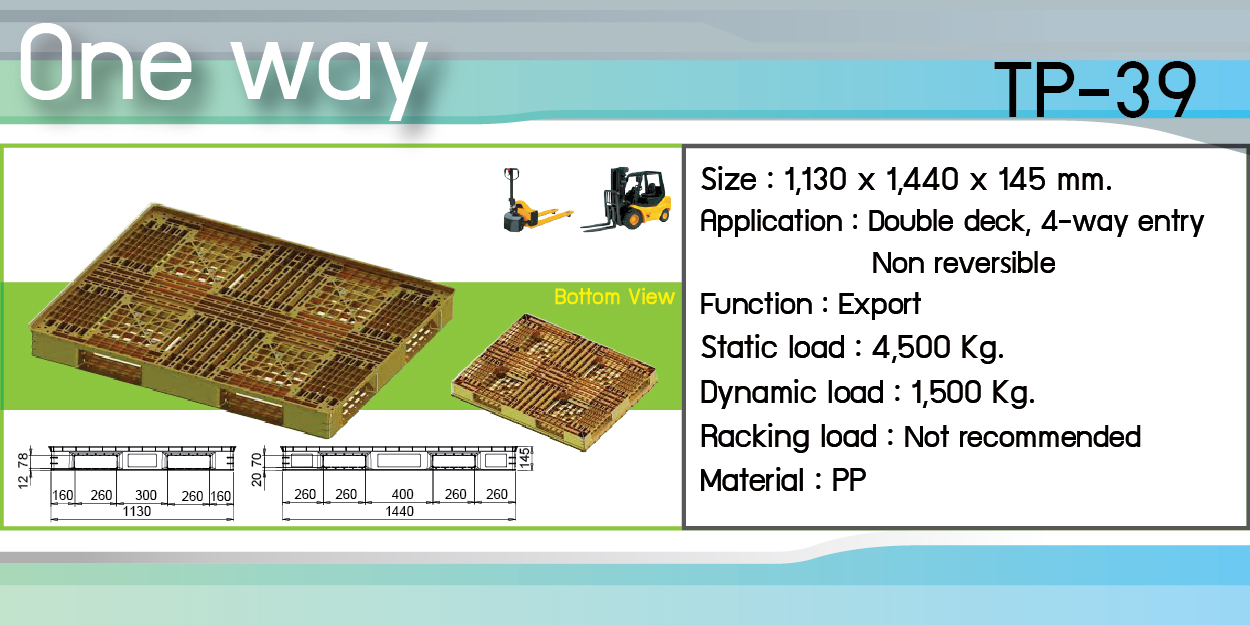 One way

TP-39

Bottom View

12 78

160 260 300 260 160

1130

20 70

145

260 260 400 260 260

1440

Size : 1,130 x 1,440 x 145 mm.
Application : Double deck, 4-way entry
Non reversible
Function : Export
Static load : 4,500 Kg.
Dynamic load : 1,500 Kg.
Racking load : Not recommended
Material : PP